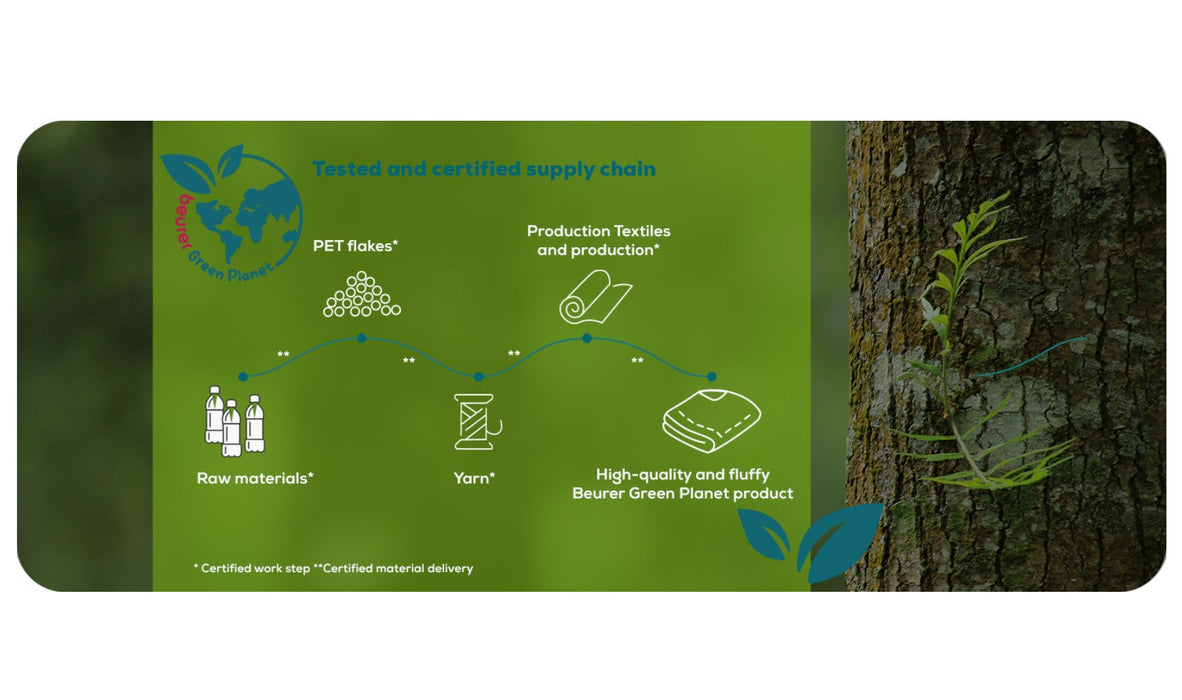 beurer Green Planet

Tested and certified supply chain

PET flakes*

Production Textiles and production*

**

**

**

**

Raw materials*

Yarn*

High-quality and fluffy Beurer Green Planet product

* Certified work step **Certified material delivery